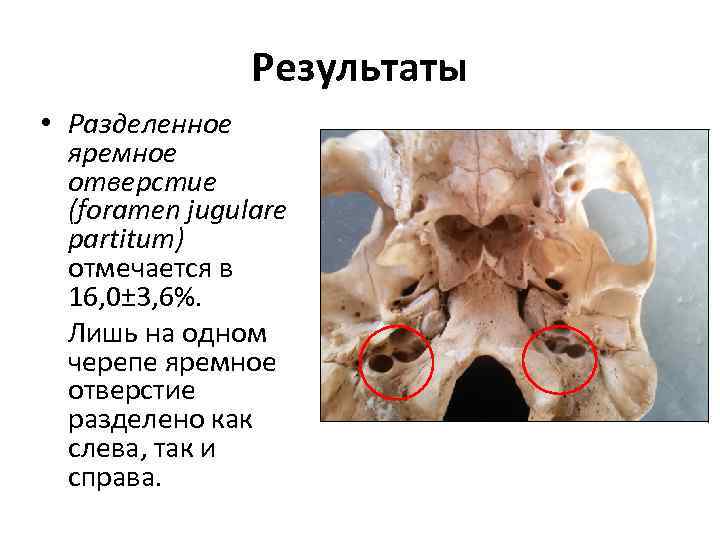 Результаты

• Разделенное яремное отверстие (foramen jugulare partitum) отмечается в 16,0±3,6%.

Лишь на одном черепе яремное отверстие разделено как слева, так и справа.